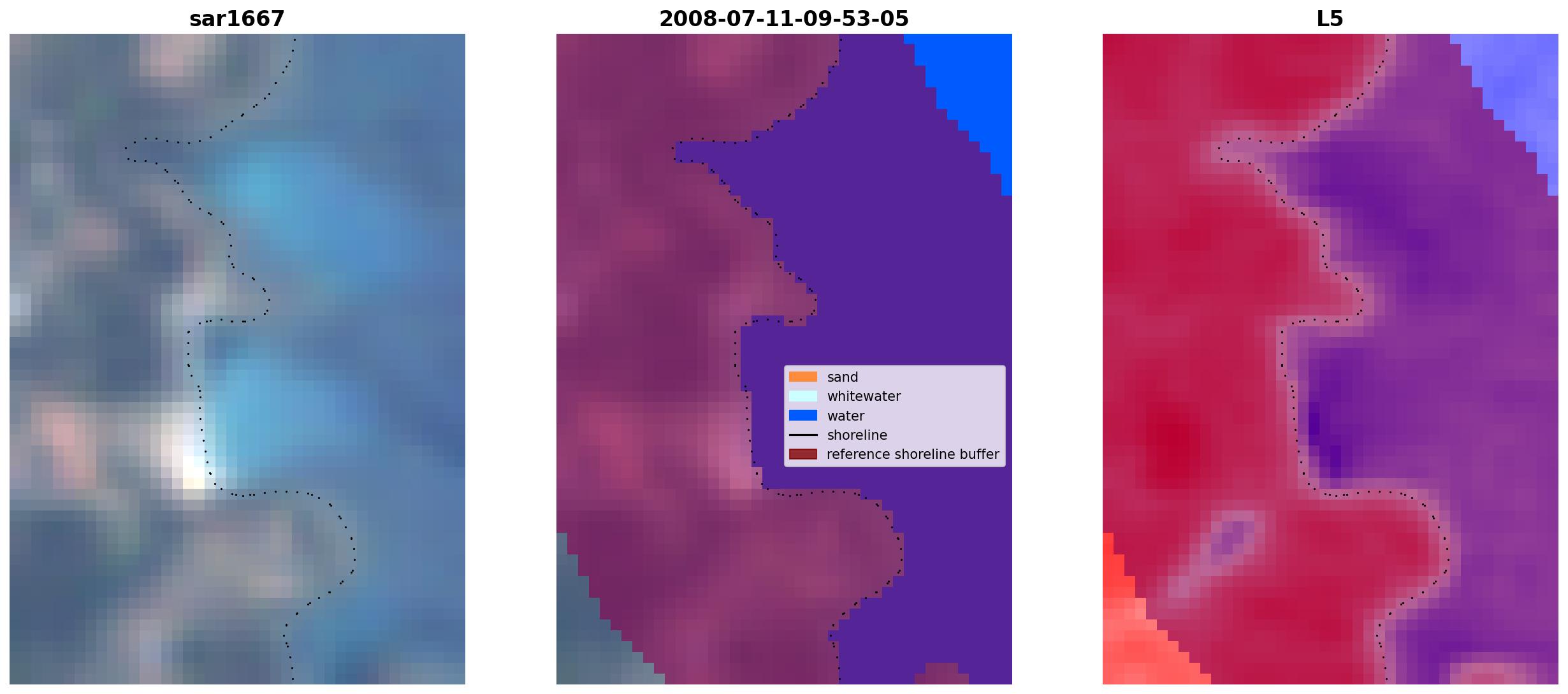 sar1667

2008-07-11-09-53-05

sand
whitewater
water
shoreline
reference shoreline buffer

L5